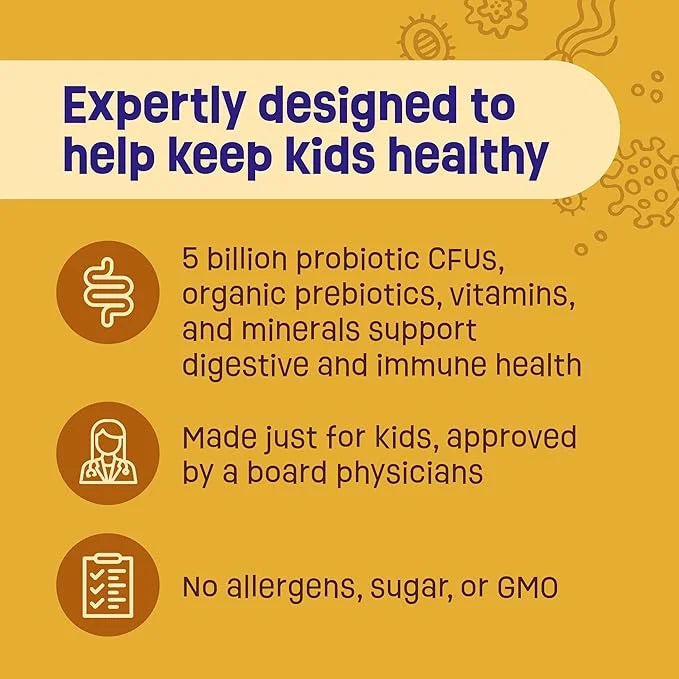 Expertly designed to help keep kids healthy

5 billion probiotic CFUs, organic prebiotics, vitamins, and minerals support digestive and immune health

Made just for kids, approved by a board physicians

No allergens, sugar, or GMO